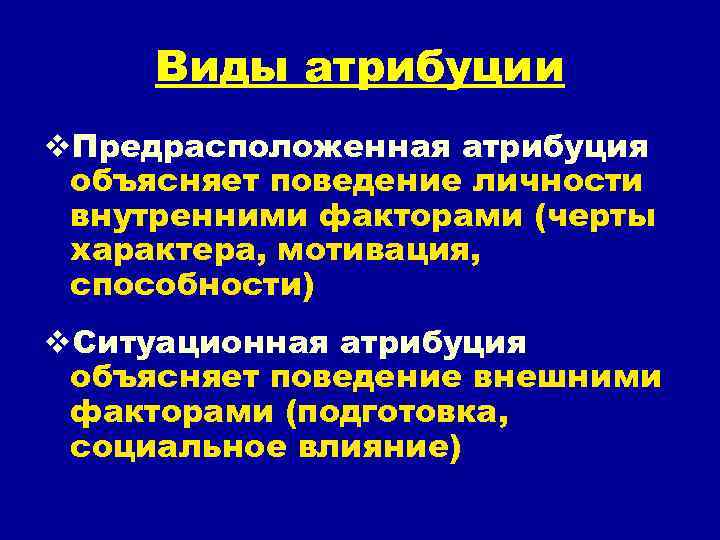 Виды атрибуции

❖Предрасположенная атрибуция объясняет поведение личности внутренними факторами (черты характера, мотивация, способности)

❖Ситуационная атрибуция объясняет поведение внешними факторами (подготовка, социальное влияние)